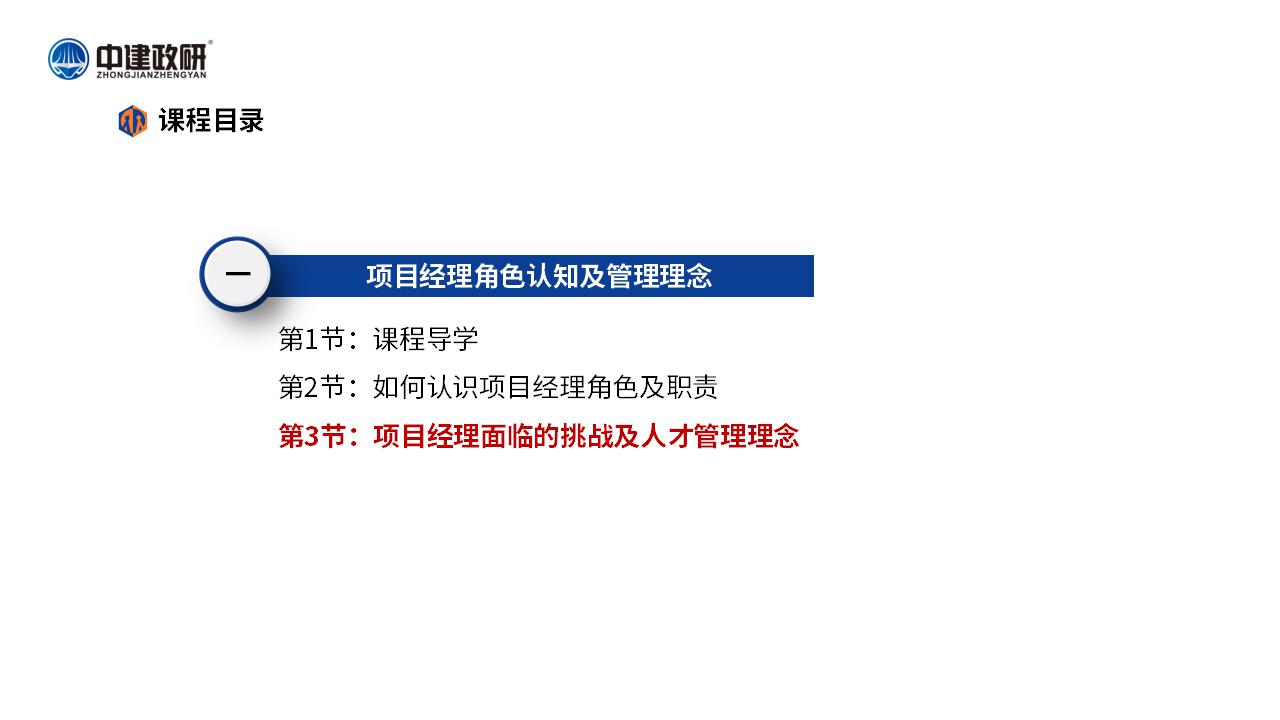 中建政研®
ZHONGJIANZHENGYAN

课程目录

一

项目经理角色认知及管理理念

第1节：课程导学

第2节：如何认识项目经理角色及职责

第3节：项目经理面临的挑战及人才管理理念